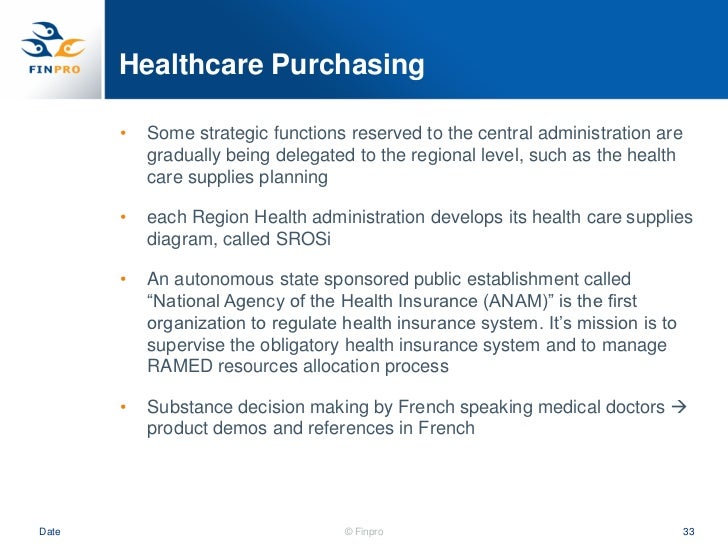 FINPRO

Healthcare Purchasing

• Some strategic functions reserved to the central administration are gradually being delegated to the regional level, such as the health care supplies planning

• each Region Health administration develops its health care supplies diagram, called SROSi

• An autonomous state sponsored public establishment called “National Agency of the Health Insurance (ANAM)” is the first organization to regulate health insurance system. It’s mission is to supervise the obligatory health insurance system and to manage RAMED resources allocation process

• Substance decision making by French speaking medical doctors → product demos and references in French

Date

© Finpro

33